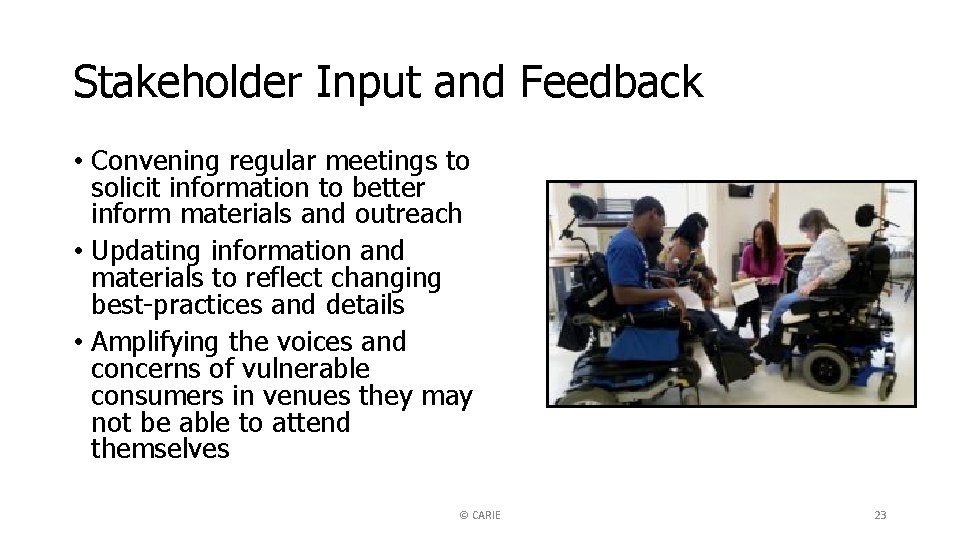 Stakeholder Input and Feedback

• Convening regular meetings to solicit information to better inform materials and outreach
• Updating information and materials to reflect changing best-practices and details
• Amplifying the voices and concerns of vulnerable consumers in venues they may not be able to attend themselves

© CARIE

23